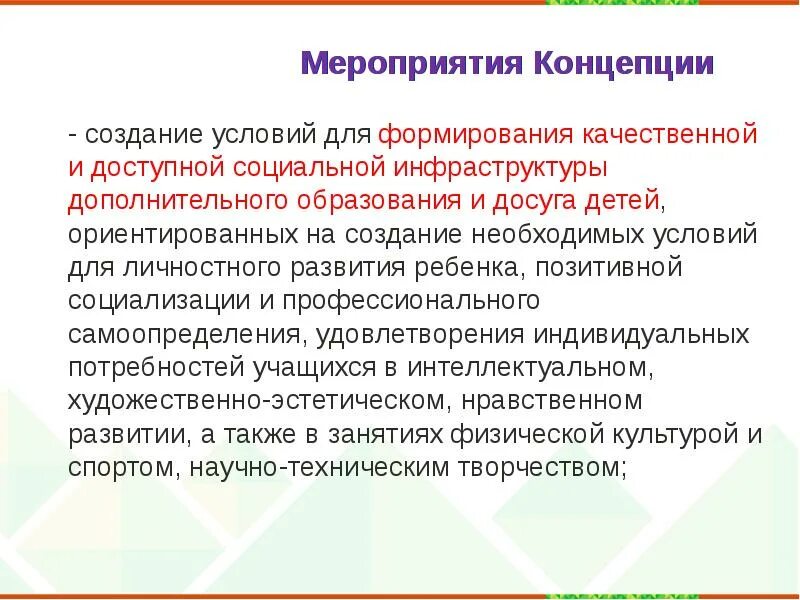 Мероприятия Концепции

- создание условий для формирования качественной и доступной социальной инфраструктуры дополнительного образования и досуга детей, ориентированных на создание необходимых условий для личностного развития ребенка, позитивной социализации и профессионального самоопределения, удовлетворения индивидуальных потребностей учащихся в интеллектуальном, художественно-эстетическом, нравственном развитии, а также в занятиях физической культурой и спортом, научно-техническим творчеством;